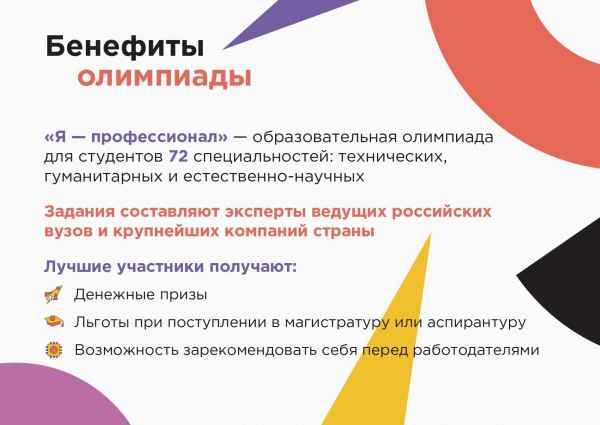 Бенефиты олимпиады

«Я — профессионал» — образовательная олимпиада для студентов 72 специальностей: технических, гуманитарных и естественно-научных

Задания составляют эксперты ведущих российских вузов и крупнейших компаний страны

Лучшие участники получают:

Денежные призы

Льготы при поступлении в магистратуру или аспирантуру

Возможность зарекомендовать себя перед работодателями